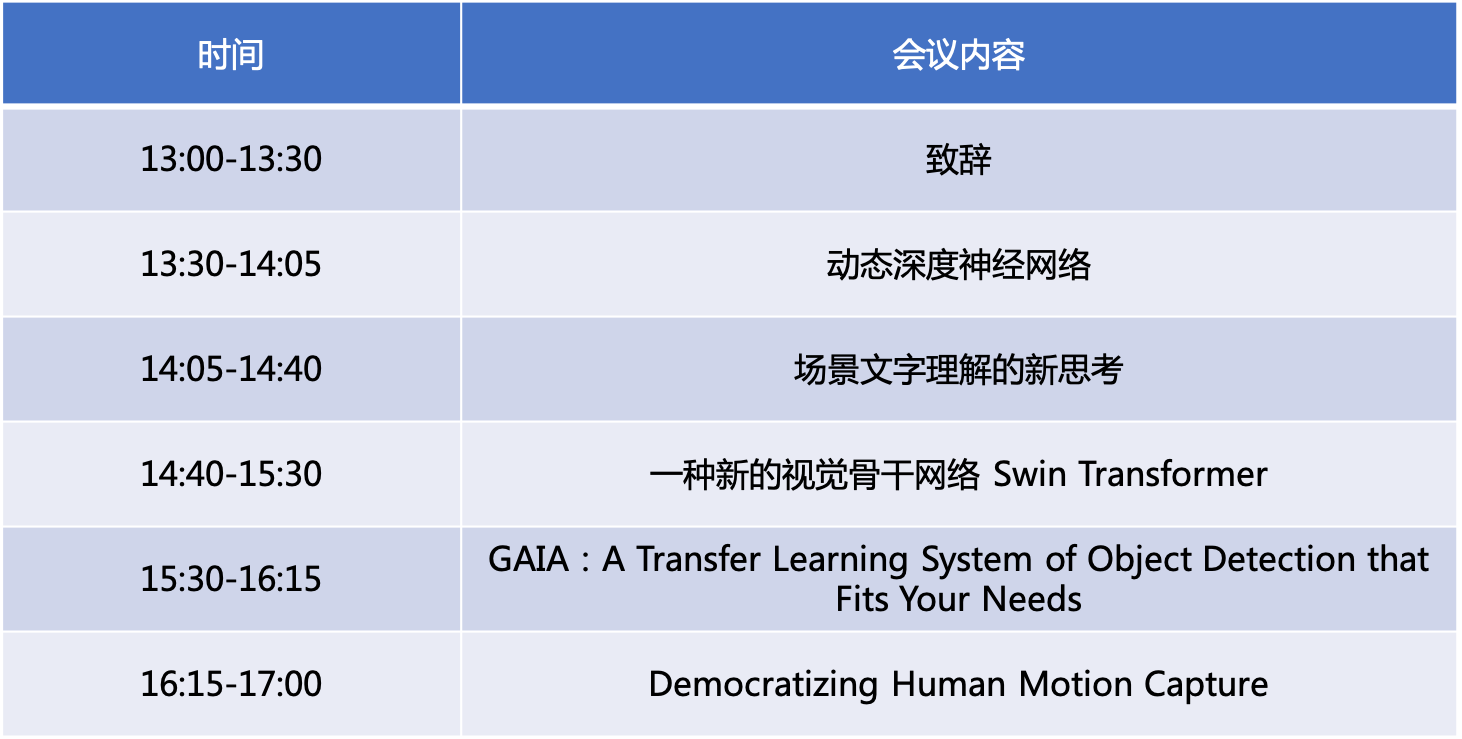 | 时间 | 会议内容 |
|---|---|
| 13:00-13:30 | 致辞 |
| 13:30-14:05 | 动态深度神经网络 |
| 14:05-14:40 | 场景文字理解的新思考 |
| 14:40-15:30 | 一种新的视觉骨干网络 Swin Transformer |
| 15:30-16:15 | GAIA：A Transfer Learning System of Object Detection that Fits Your Needs |
| 16:15-17:00 | Democratizing Human Motion Capture |